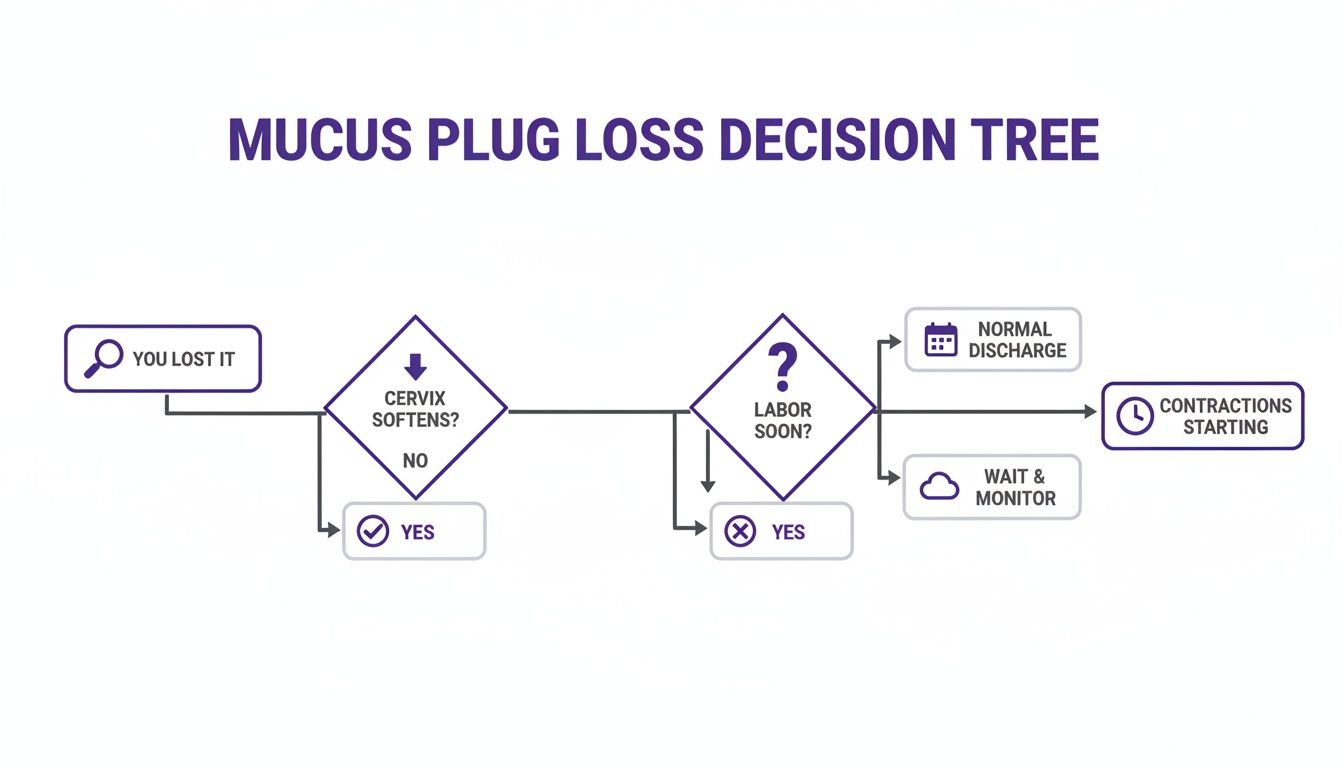 MUCUS PLUG LOSS DECISION TREE

YOU LOST IT

CERVIX SOFTENS?

NO

YES

?

LABOR SOON?

YES

NORMAL DISCHARGE

CONTRACTIONS STARTING

WAIT & MONITOR